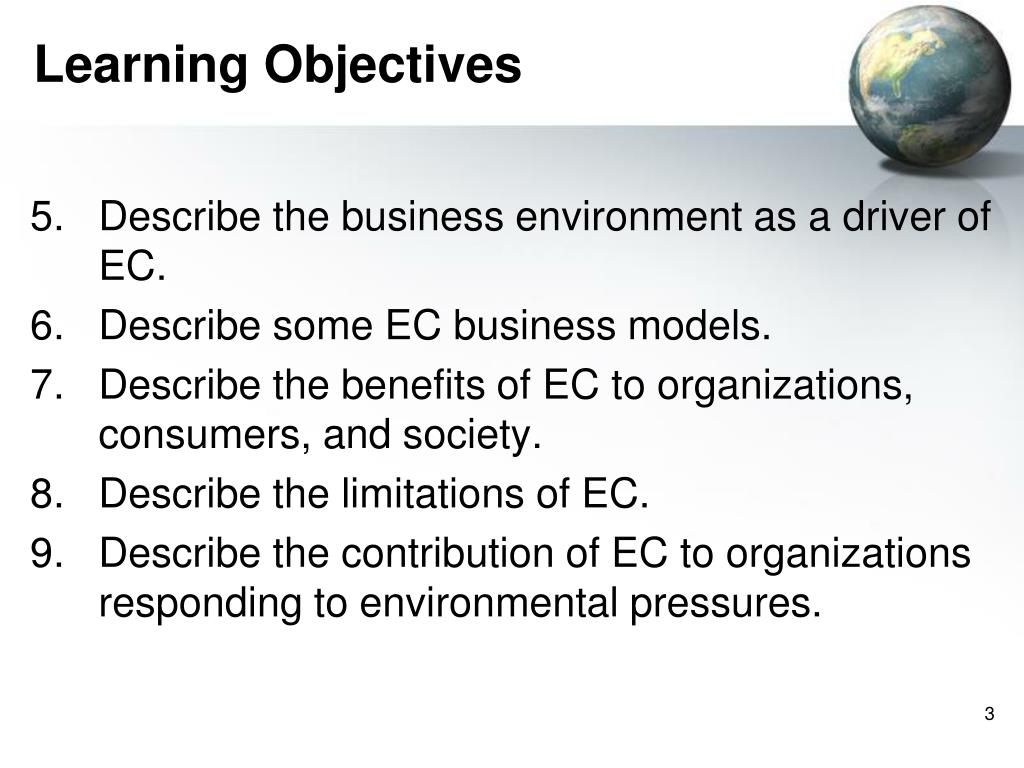 Learning Objectives

5. Describe the business environment as a driver of EC.
6. Describe some EC business models.
7. Describe the benefits of EC to organizations, consumers, and society.
8. Describe the limitations of EC.
9. Describe the contribution of EC to organizations responding to environmental pressures.

3